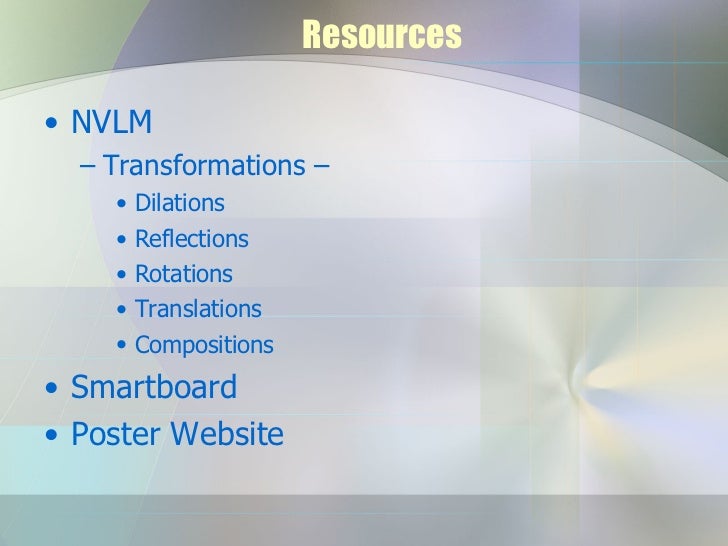 Resources

• NVLM
 – Transformations –
  • Dilations
  • Reflections
  • Rotations
  • Translations
  • Compositions
• Smartboard
• Poster Website